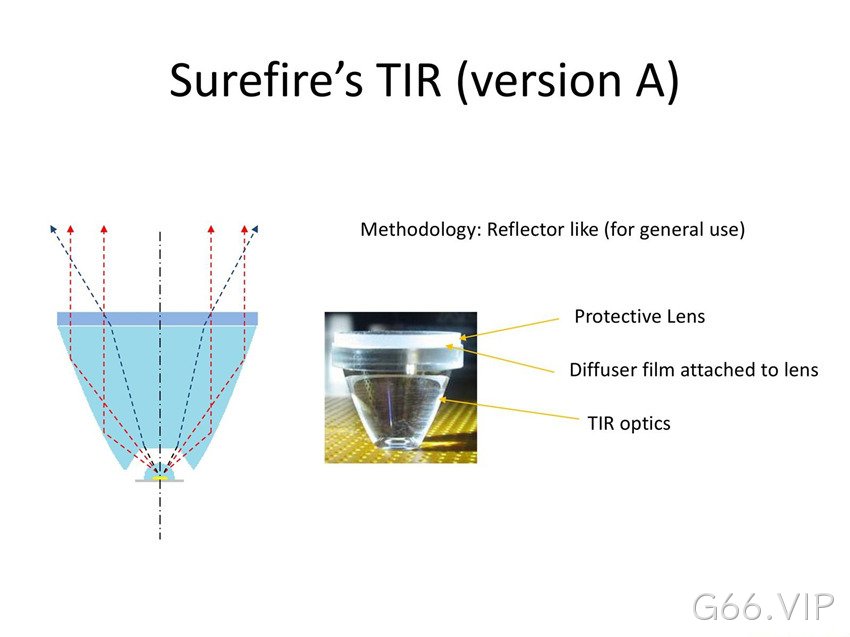 Surefire's TIR (version A)

Methodology: Reflector like (for general use)

Protective Lens

Diffuser film attached to lens

TIR optics

G66.VIP